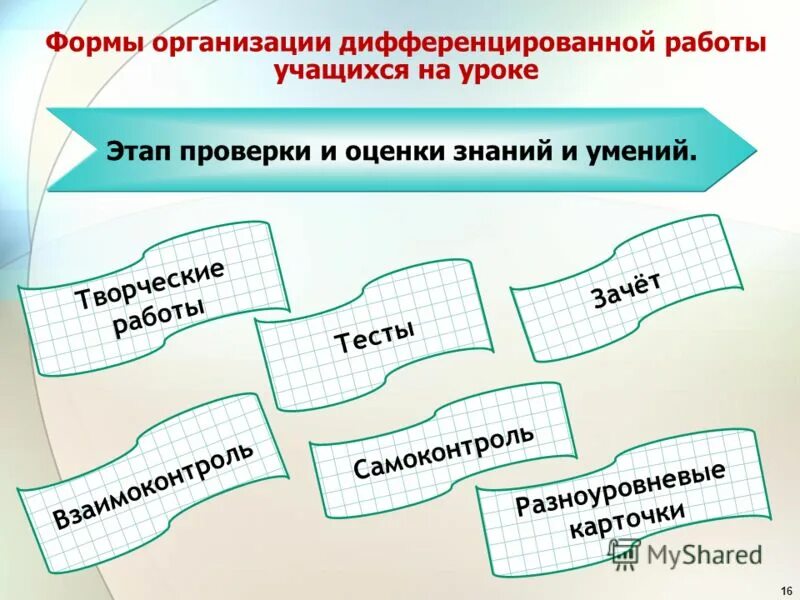 Формы организации дифференцированной работы учащихся на уроке

Этап проверки и оценки знаний и умений.

Творческие работы

Тесты

Зачёт

Взаимоконтроль

Самоконтроль

Разноуровневые карточки

MyShared

16